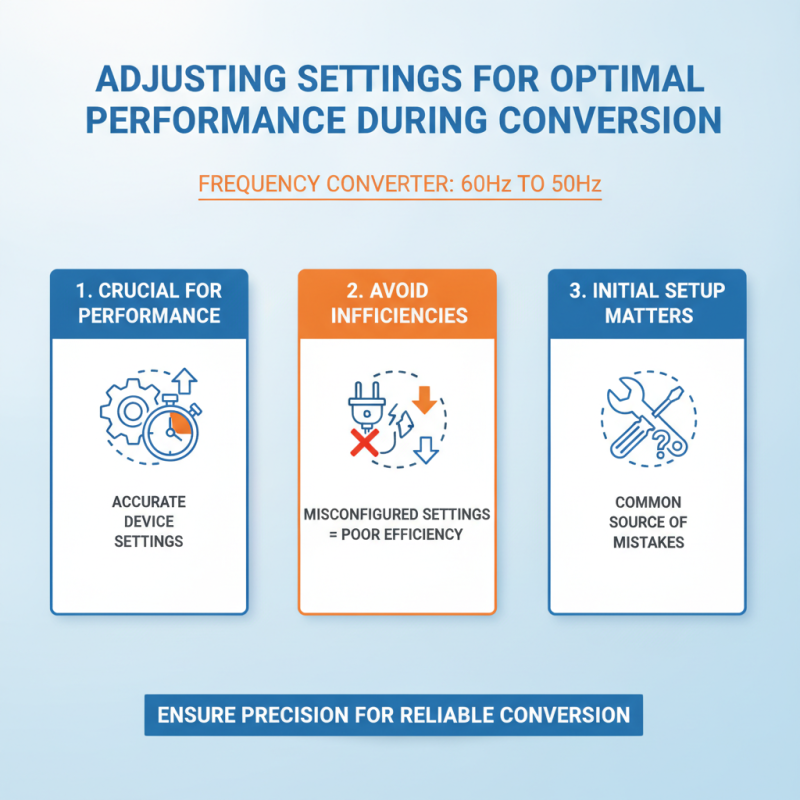 ADJUSTING SETTINGS FOR OPTIMAL PERFORMANCE DURING CONVERSION

FREQUENCY CONVERTER: 60Hz TO 50Hz

1. CRUCIAL FOR PERFORMANCE

ACCURATE DEVICE SETTINGS

2. AVOID INFFICIENCIES

MISCONFIGURED SETTINGS = POOR EFFICIENCY

3. INITIAL SETUP MATTERS

COMMON SOURCE OF MISTAKES

ENSURE PRECISION FOR RELIABLE CONVERSION